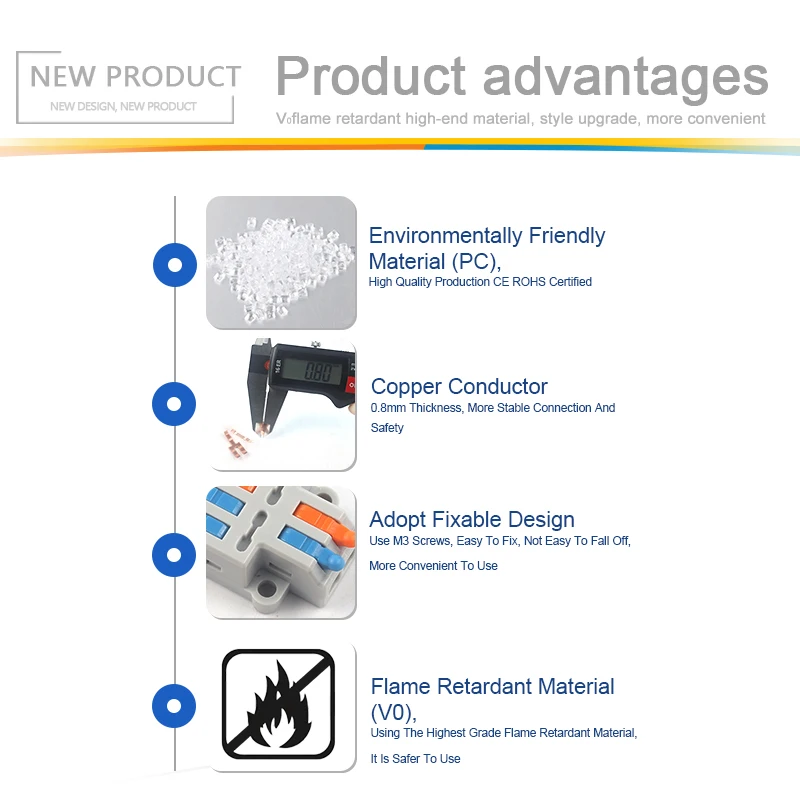 NEW PRODUCT
NEW DESIGN, NEW PRODUCT

Product advantages
V₀flame retardant high-end material, style upgrade, more convenient

Environmentally Friendly Material (PC),
High Quality Production CE ROHS Certified

0.80

Copper Conductor
0.8mm Thickness, More Stable Connection And Safety

Adopt Fixable Design
Use M3 Screws, Easy To Fix, Not Easy To Fall Off, More Convenient To Use

Flame Retardant Material (V0),
Using The Highest Grade Flame Retardant Material, It Is Safer To Use